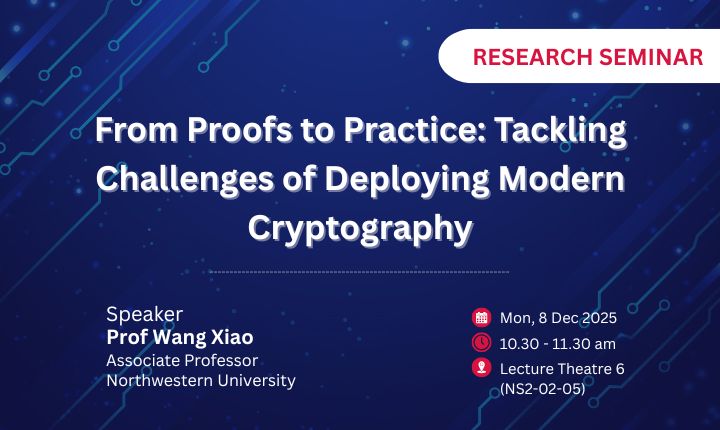 RESEARCH SEMINAR

From Proofs to Practice: Tackling Challenges of Deploying Modern Cryptography

Speaker
Prof Wang Xiao
Associate Professor
Northwestern University

Mon, 8 Dec 2025
10.30 - 11.30 am
Lecture Theatre 6
(NS2-02-05)